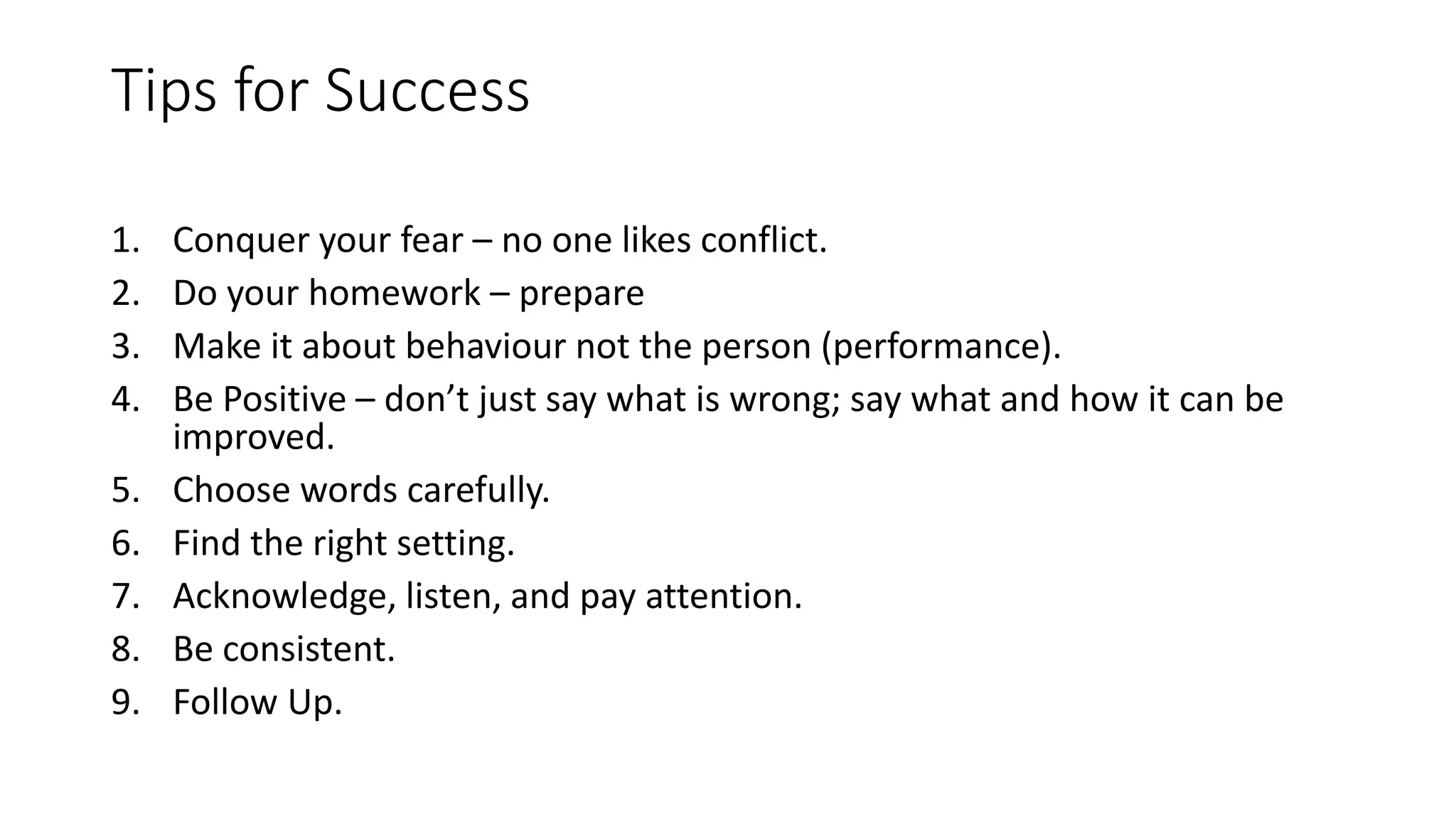 Tips for Success

1. Conquer your fear – no one likes conflict.
2. Do your homework – prepare
3. Make it about behaviour not the person (performance).
4. Be Positive – don’t just say what is wrong; say what and how it can be improved.
5. Choose words carefully.
6. Find the right setting.
7. Acknowledge, listen, and pay attention.
8. Be consistent.
9. Follow Up.